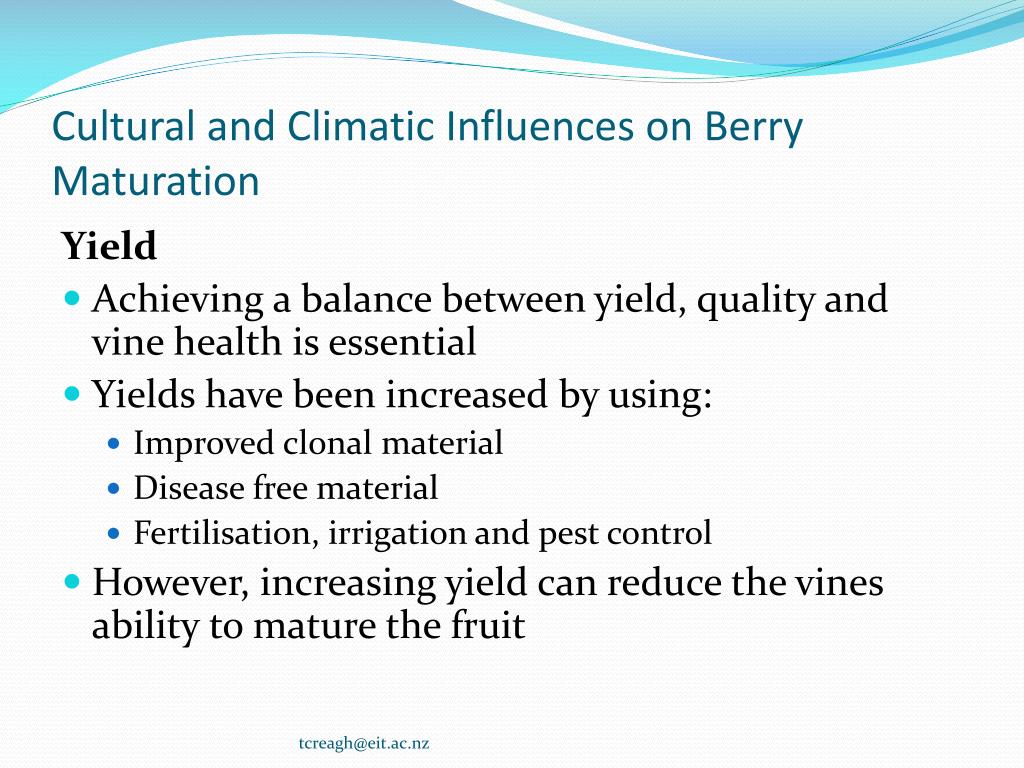 Cultural and Climatic Influences on Berry Maturation

Yield

- Achieving a balance between yield, quality and vine health is essential
- Yields have been increased by using:
  - Improved clonal material
  - Disease free material
  - Fertilisation, irrigation and pest control
- However, increasing yield can reduce the vines ability to mature the fruit

tcreagh@eit.ac.nz